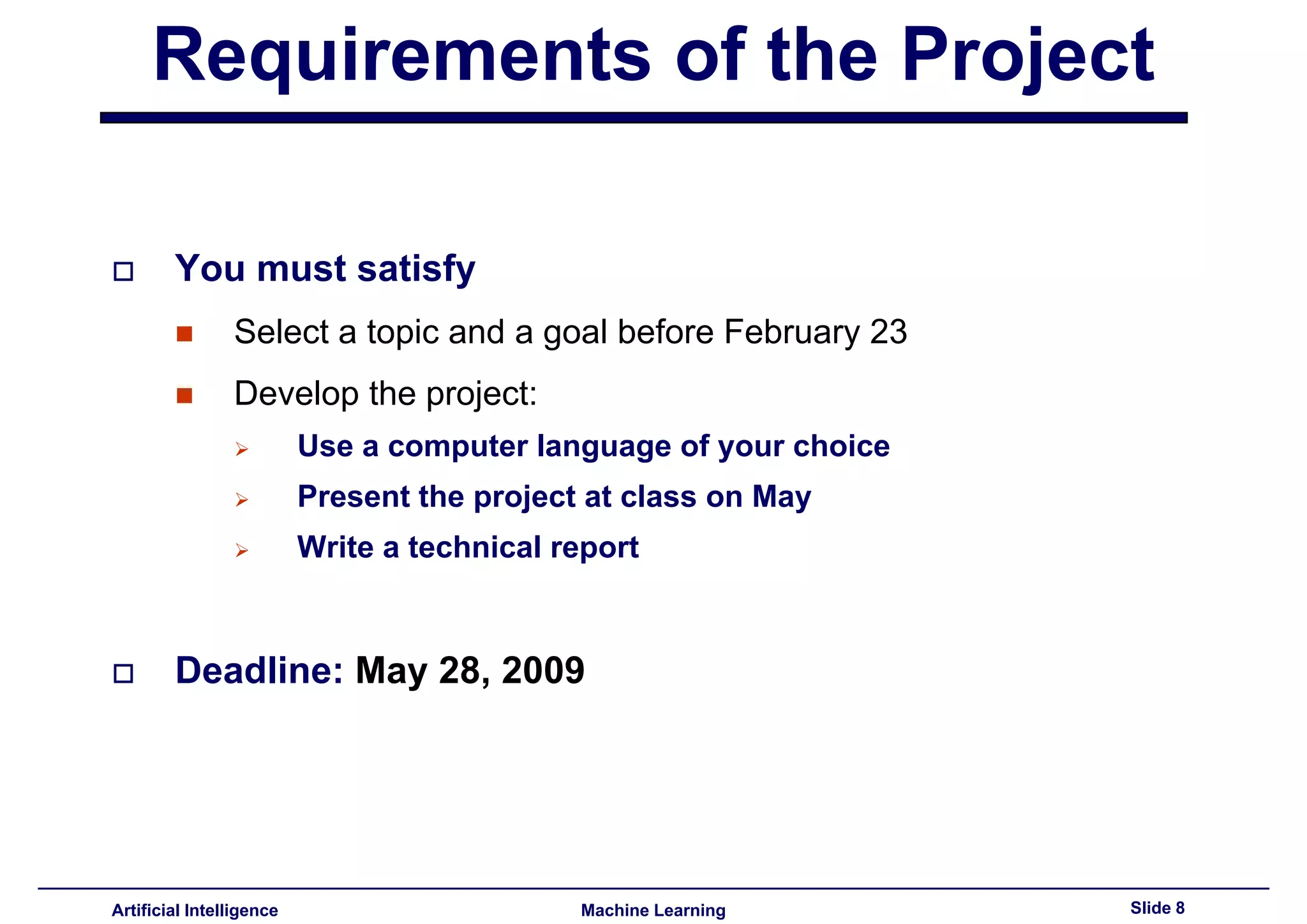 Requirements of the Project

You must satisfy

Select a topic and a goal before February 23

Develop the project:

Use a computer language of your choice

Present the project at class on May

Write a technical report

Deadline: May 28, 2009

Artificial Intelligence
Machine Learning
Slide 8